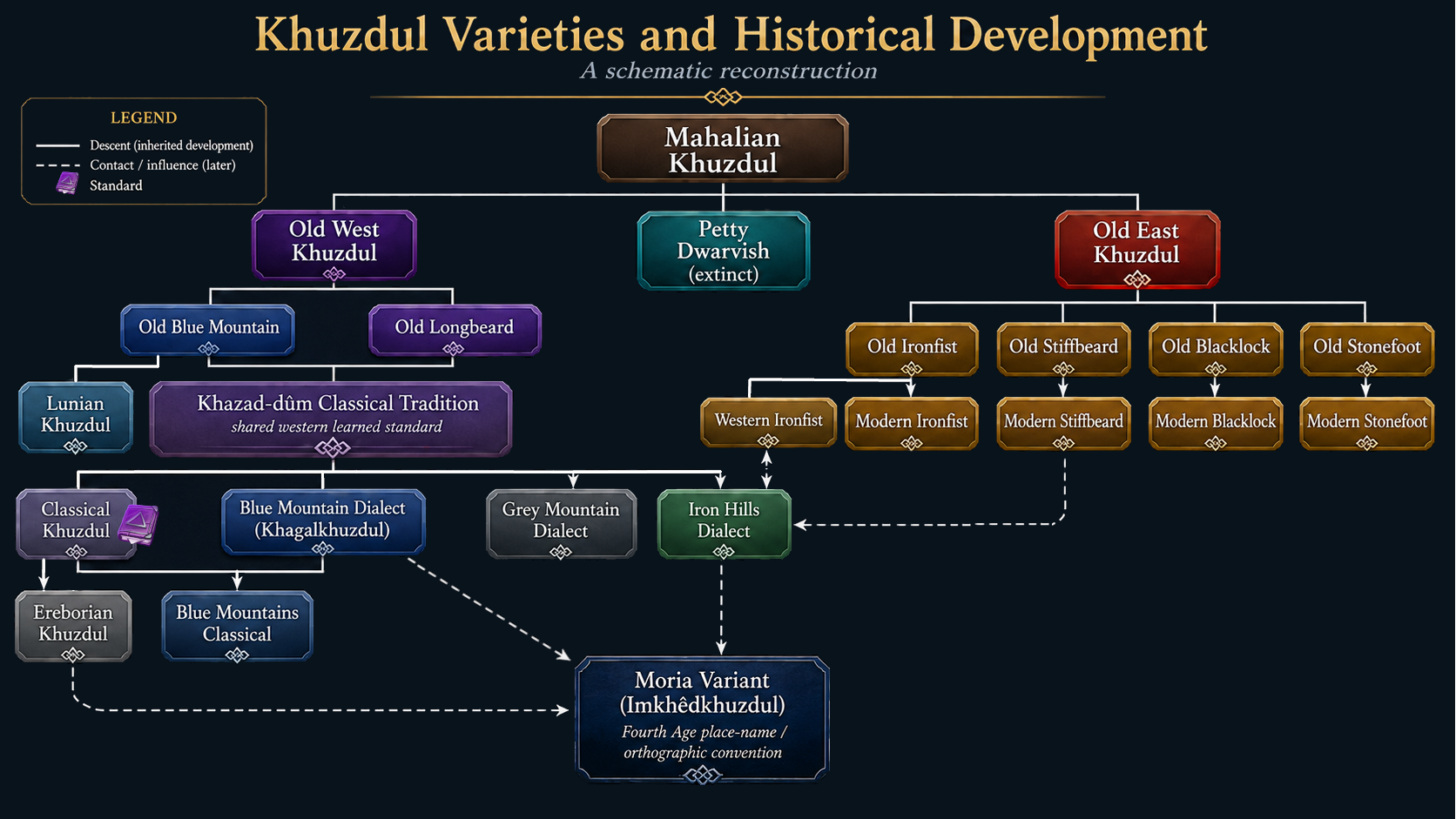 Khuzdul Varieties and Historical Development

A schematic reconstruction

LEGEND
Descent (inherited development)
Contact / influence (later)
Standard

Mahalian Khuzdul

Old West Khuzdul

Petty Dwarvish (extinct)

Old East Khuzdul

Old Blue Mountain

Old Longbeard

Old Ironfist

Old Stiffbeard

Old Blacklock

Old Stonefoot

Lunian Khuzdul

Khazad-dûm Classical Tradition
shared western learned standard

Western Ironfist

Modern Ironfist

Modern Stiffbeard

Modern Blacklock

Modern Stonefoot

Classical Khuzdul

Blue Mountain Dialect (Khagalkhuzdul)

Grey Mountain Dialect

Iron Hills Dialect

Ereborian Khuzdul

Blue Mountains Classical

Moria Variant (Imkhêdkhuzdul)
Fourth Age place-name / orthographic convention